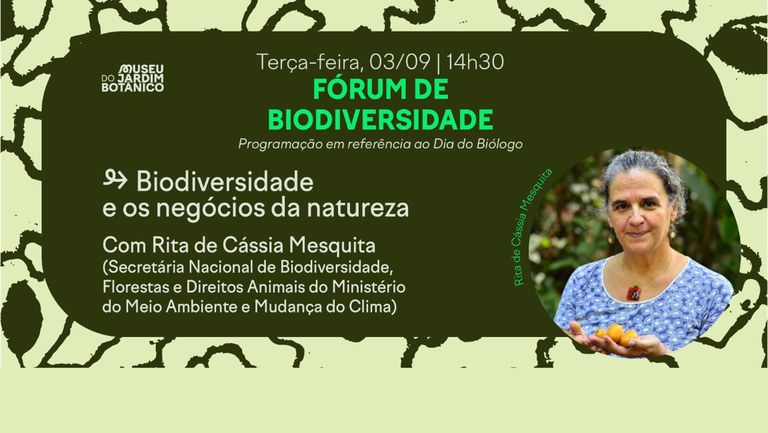 MUSEU DO JARDIM BOTÂNICO

Terça-feira, 03/09 | 14h30

FÓRUM DE BIODIVERSIDADE

Programação em referência ao Dia do Biólogo

Biodiversidade e os negócios da natureza

Com Rita de Cássia Mesquita
(Secretária Nacional de Biodiversidade, Florestas e Direitos Animais do Ministério do Meio Ambiente e Mudança do Clima)

Rita de Cássia Mesquita